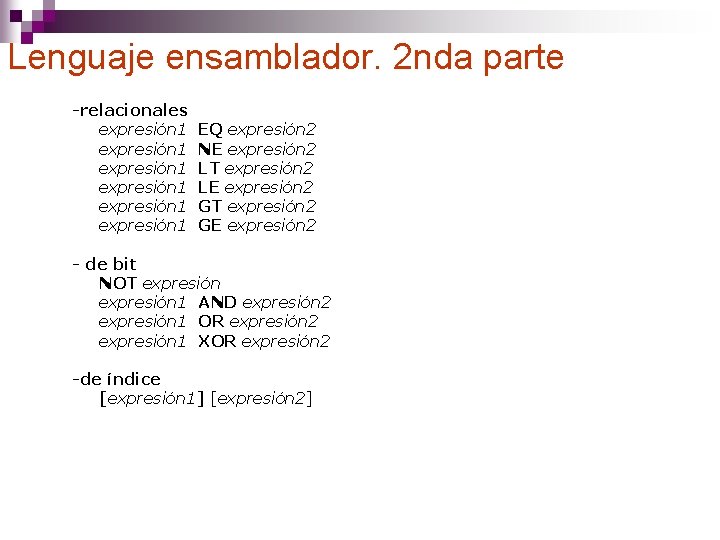 Lenguaje ensamblador. 2nda parte

-relacionales
expresión1 EQ expresión2
expresión1 NE expresión2
expresión1 LT expresión2
expresión1 LE expresión2
expresión1 GT expresión2
expresión1 GE expresión2

- de bit
NOT expresión
expresión1 AND expresión2
expresión1 OR expresión2
expresión1 XOR expresión2

-de índice
[expresión1] [expresión2]